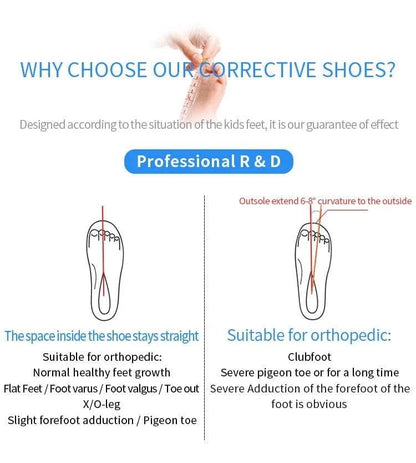 WHY CHOOSE OUR CORRECTIVE SHOES?

Designed according to the situation of the kids feet, it is our guarantee of effect

Professional R & D

The space inside the shoe stays straight

Suitable for orthopedic:
Normal healthy feet growth
Flat Feet / Foot varus / Foot valgus / Toe out
X/O-leg
Slight forefoot adduction / Pigeon toe

Outsole extend 6-8° curvature to the outside

Suitable for orthopedic:

Clubfoot
Severe pigeon toe or for a long time
Severe Adduction of the forefoot of the foot is obvious